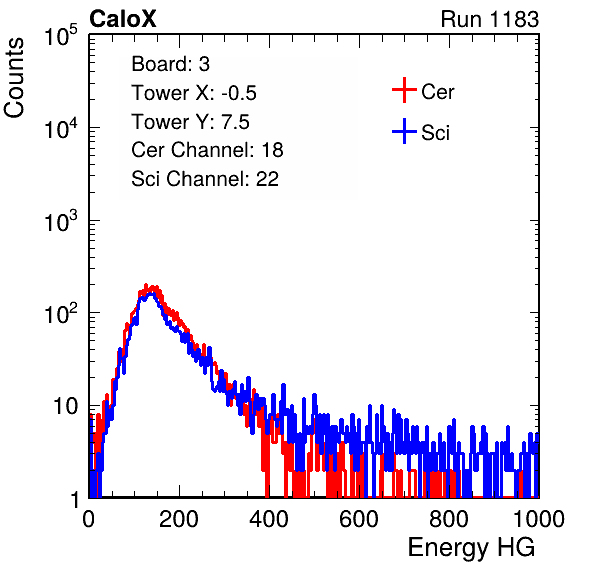 CaloX

Run 1183

Counts

$10^5$

$10^4$

$10^3$

$10^2$

10

1

Board: 3
Tower X: -0.5
Tower Y: 7.5
Cer Channel: 18
Sci Channel: 22

Cer

Sci

0

200

400

600

800

1000

Energy HG